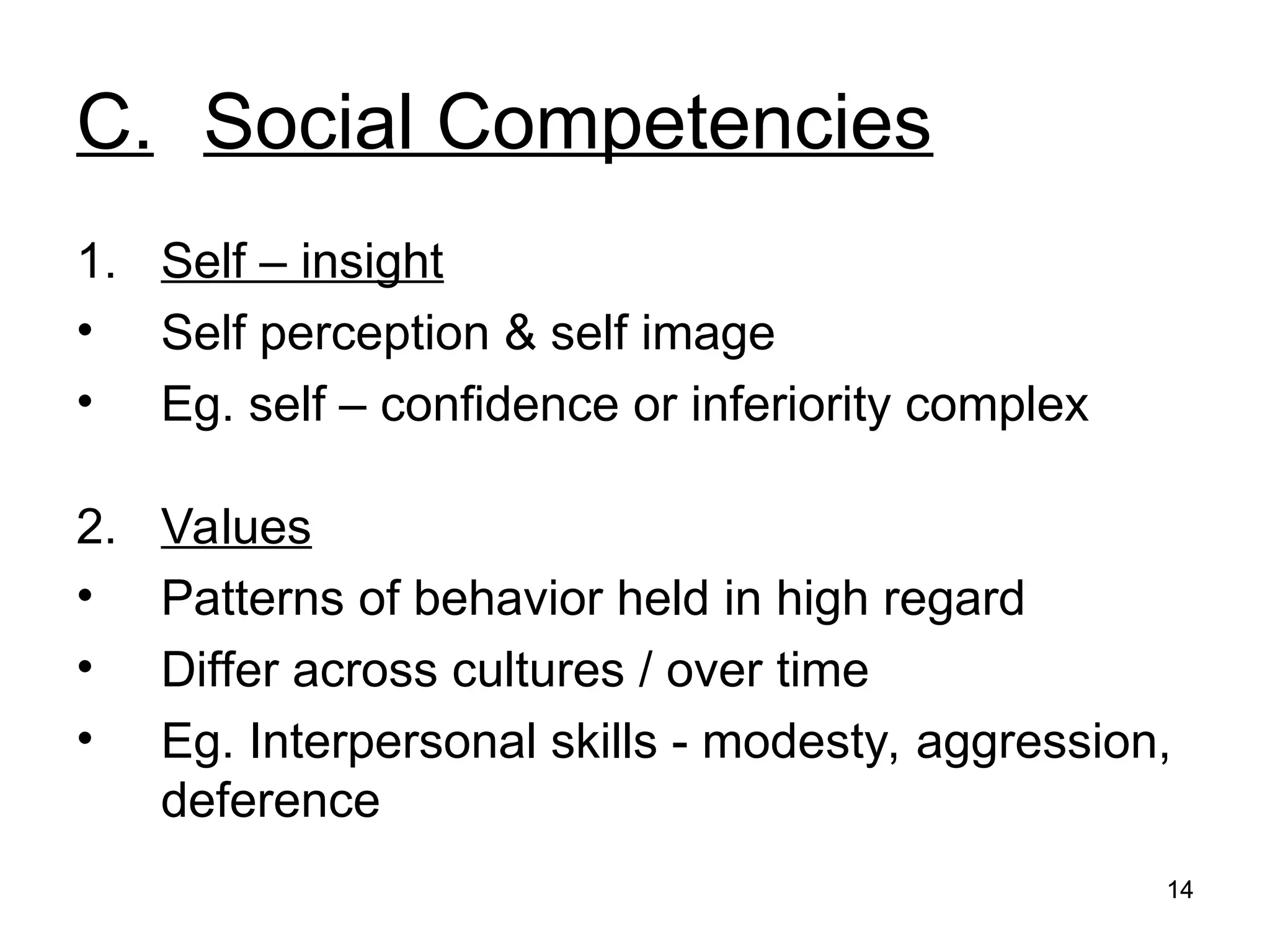 C. Social Competencies

1. Self – insight
• Self perception & self image
• Eg. self – confidence or inferiority complex

2. Values
• Patterns of behavior held in high regard
• Differ across cultures / over time
• Eg. Interpersonal skills - modesty, aggression, deference

14